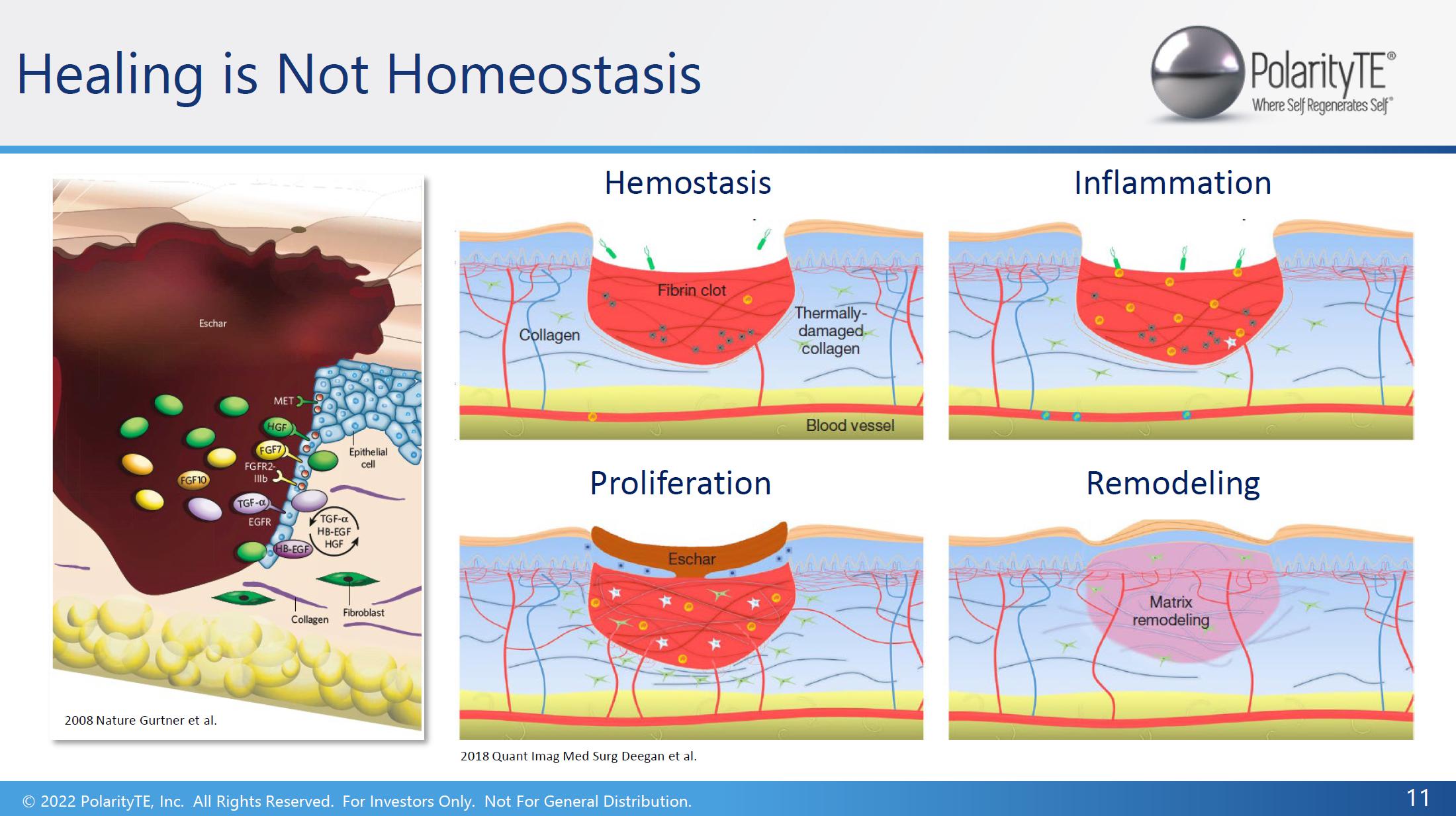 Healing is Not Homeostasis

PolarityTE®
Where Self Regenerates Self®

Eschar
MET
HGF
FGF7
FGFR2-IIIb
FGF10
TGF-α
EGFR
HB-EGF
TGF-α
HB-EGF
HGF
Epithelial cell
Collagen
Fibroblast

2008 Nature Gurtner et al.

Hemostasis
Fibrin clot
Collagen
Thermally-damaged collagen
Blood vessel

Inflammation

Proliferation
Eschar

Remodeling
Matrix remodeling

2018 Quant Imag Med Surg Deegan et al.

© 2022 PolarityTE, Inc. All Rights Reserved. For Investors Only. Not For General Distribution.
11